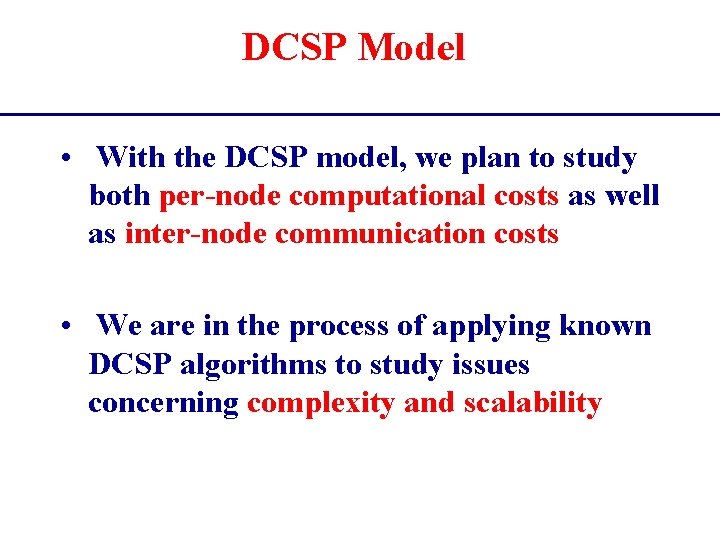 DCSP Model

• With the DCSP model, we plan to study both per-node computational costs as well as inter-node communication costs

• We are in the process of applying known DCSP algorithms to study issues concerning complexity and scalability